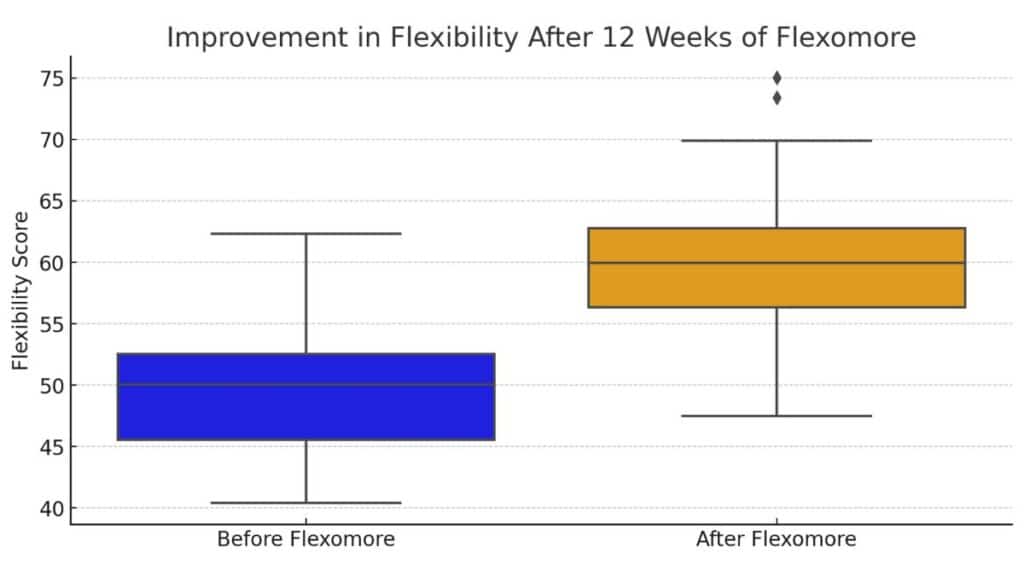 Improvement in Flexibility After 12 Weeks of Flexomore

Flexibility Score

75
70
65
60
55
50
45
40

Before Flexomore
After Flexomore